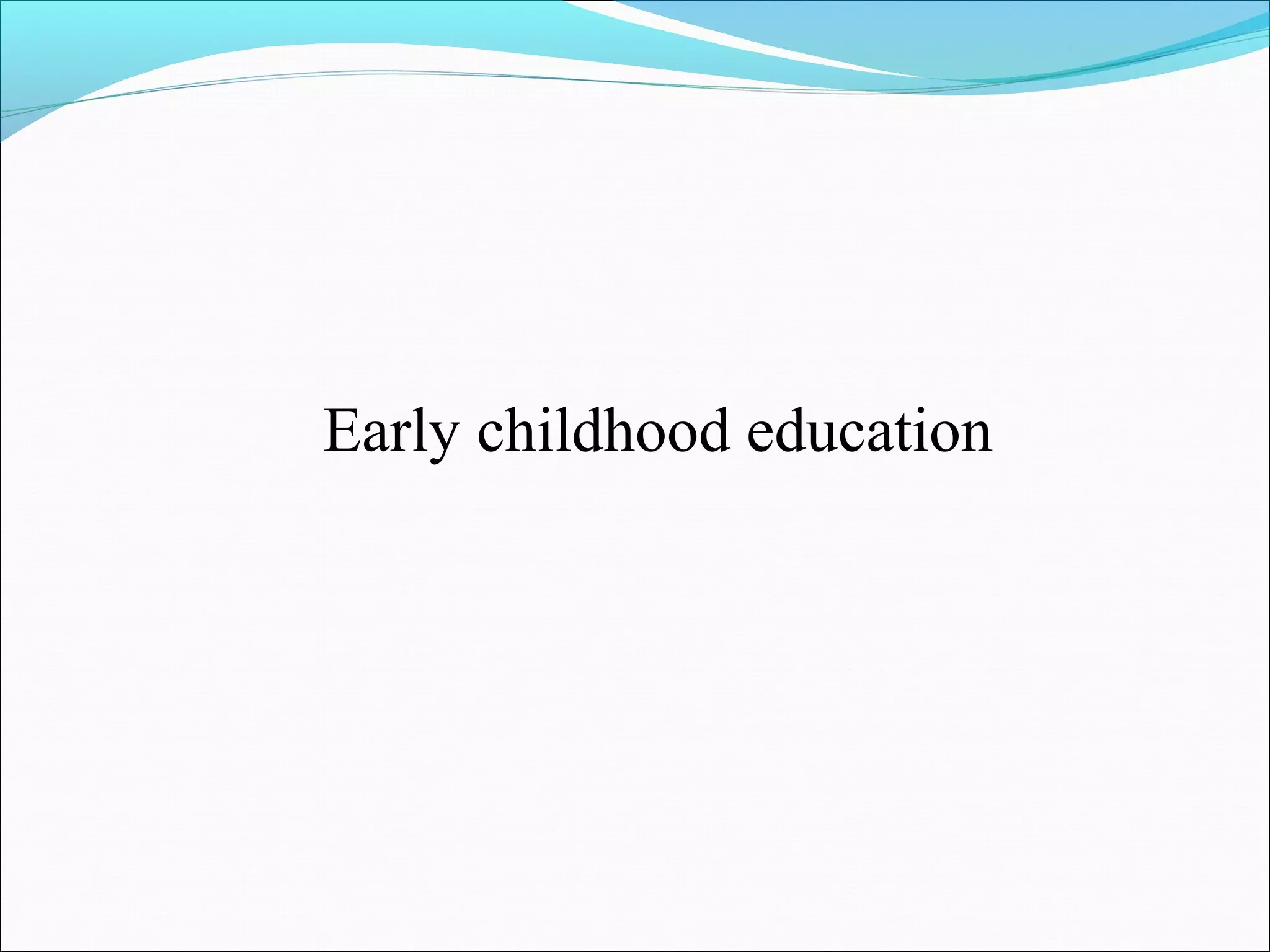 Early childhood education